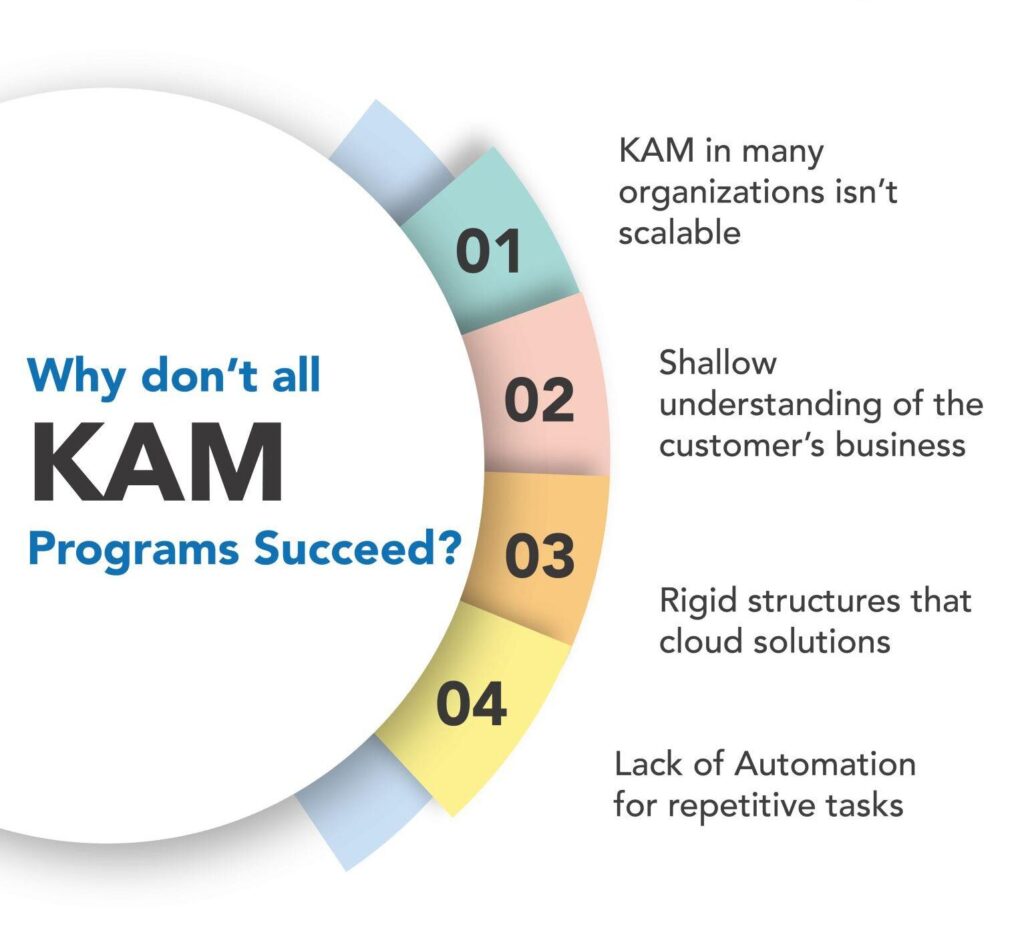 Why don't all
KAM
Programs Succeed?

01

KAM in many organizations isn't scalable

02

Shallow understanding of the customer's business

03

Rigid structures that cloud solutions

04

Lack of Automation for repetitive tasks